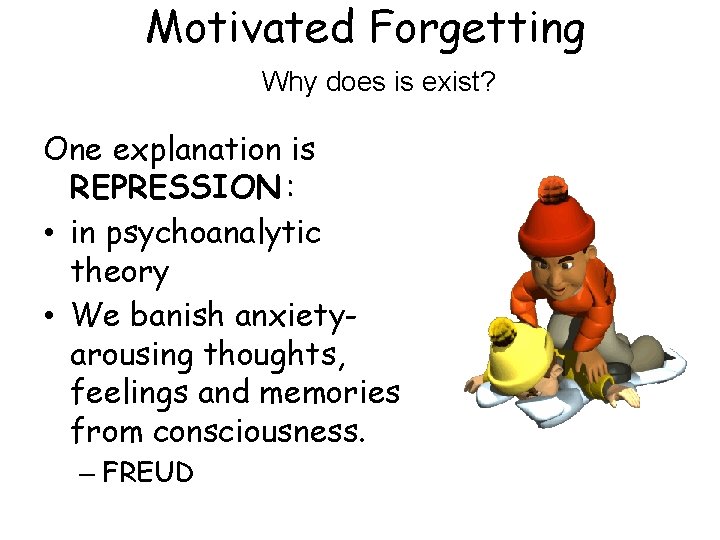 Motivated Forgetting

Why does is exist?

One explanation is REPRESSION:

• in psychoanalytic theory
• We banish anxiety-arousing thoughts, feelings and memories from consciousness.
– FREUD